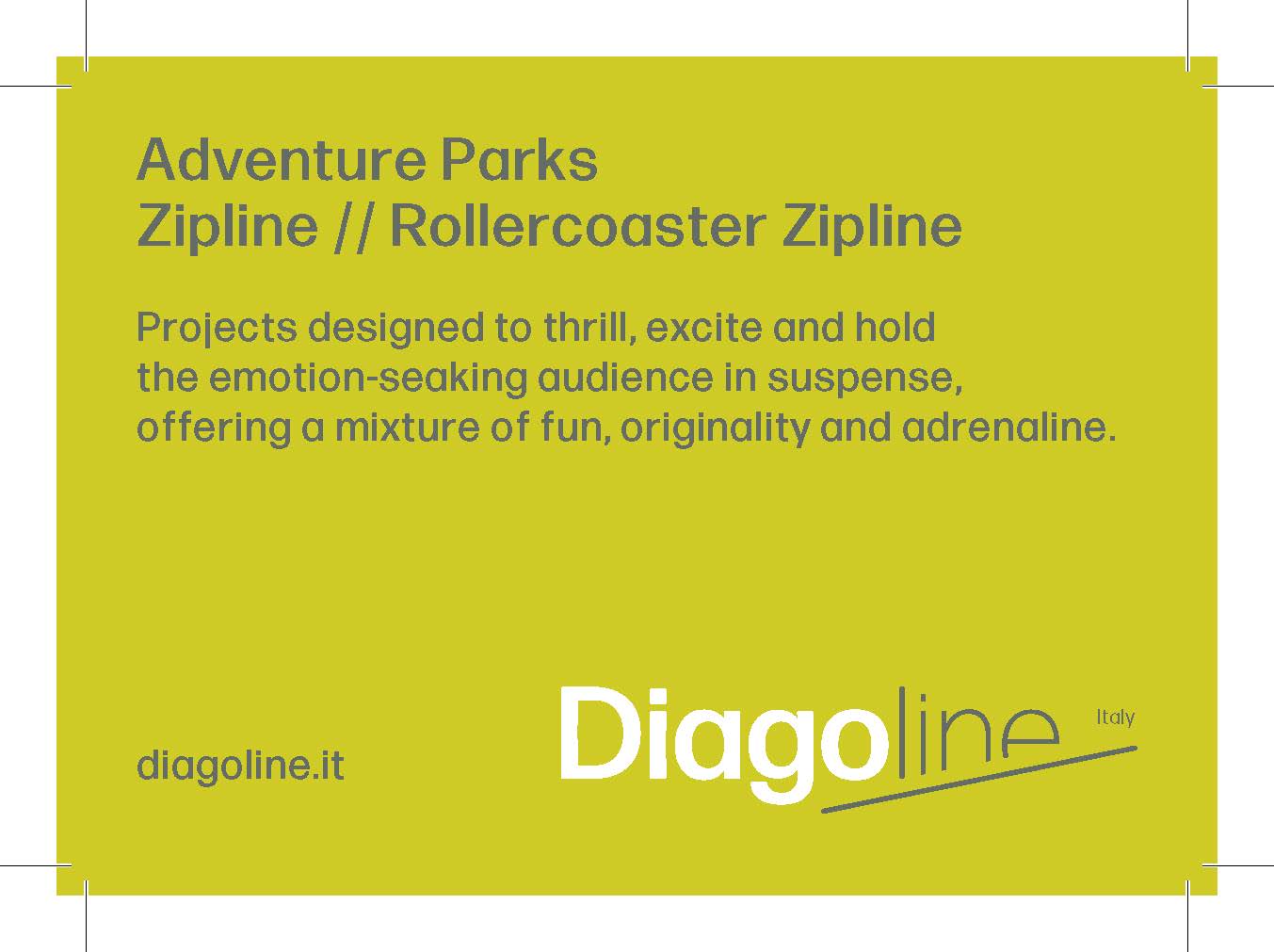 Adventure Parks
Zipline // Rollercoaster Zipline

Projects designed to thrill, excite and hold the emotion-seaking audience in suspense, offering a mixture of fun, originality and adrenaline.

diagoline.it

Diagoline Italy